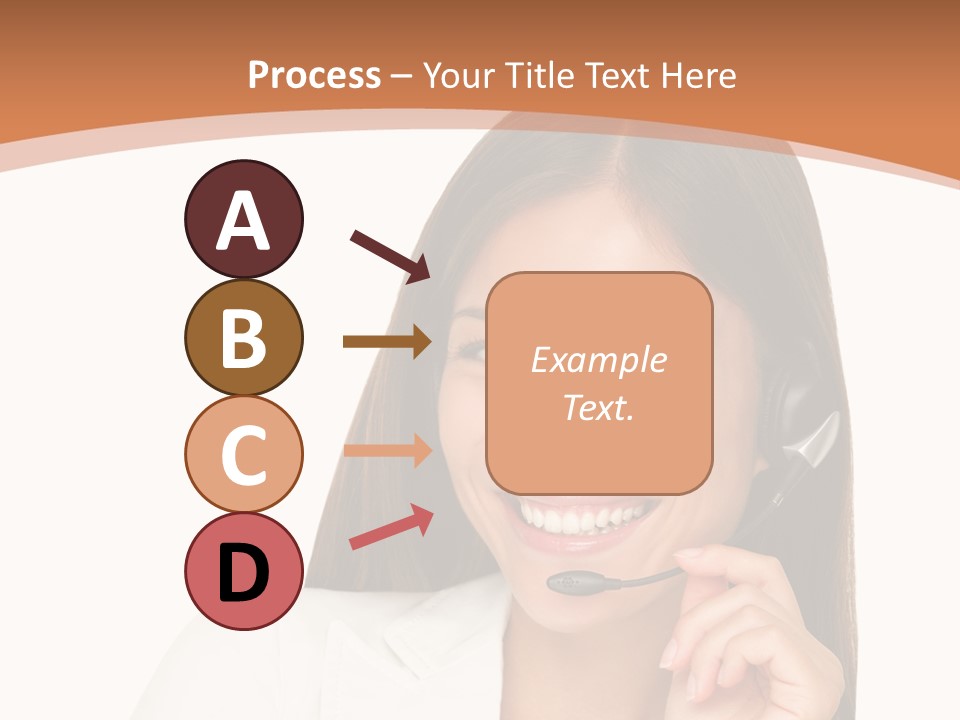 Process – Your Title Text Here

A

B

C

D

Example Text.